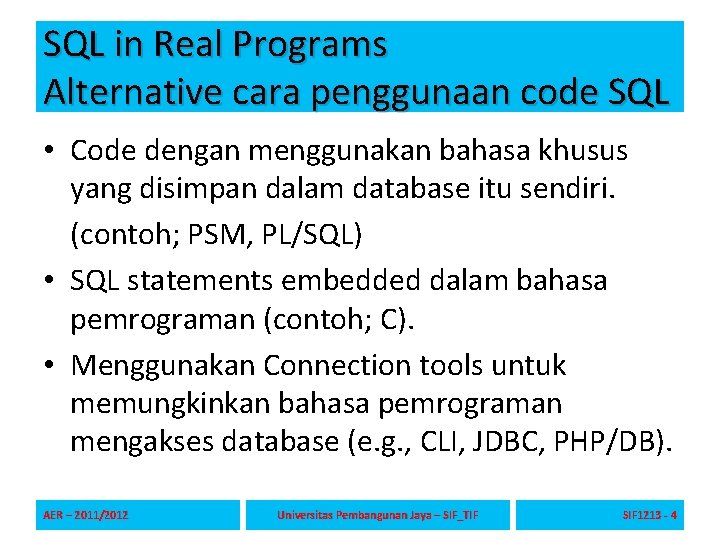 SQL in Real Programs
Alternative cara penggunaan code SQL

• Code dengan menggunakan bahasa khusus yang disimpan dalam database itu sendiri.
(contoh; PSM, PL/SQL)

• SQL statements embedded dalam bahasa pemrograman (contoh; C).

• Menggunakan Connection tools untuk memungkinkan bahasa pemrograman mengakses database (e.g., CLI, JDBC, PHP/DB).

AER – 2011/2012

Universitas Pembangunan Jaya – SIF_TIF

SIF1213 - 4